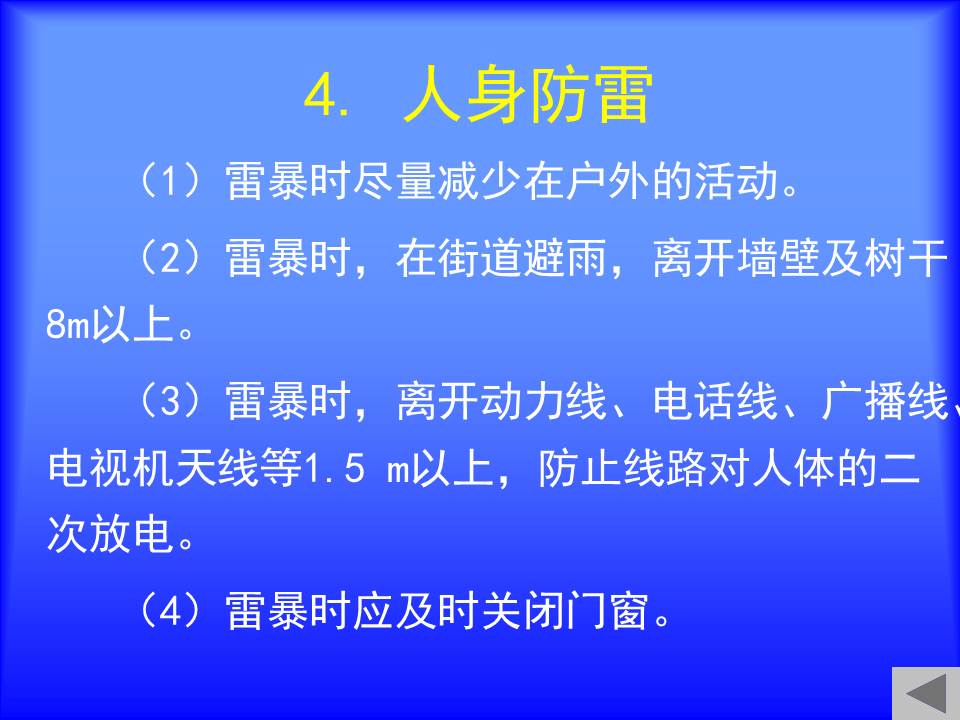 4. 人身防雷

（1）雷暴时尽量减少在户外的活动。

（2）雷暴时，在街道避雨，离开墙壁及树干8m以上。

（3）雷暴时，离开动力线、电话线、广播线、电视机天线等1.5 m以上，防止线路对人体的二次放电。

（4）雷暴时应及时关闭门窗。